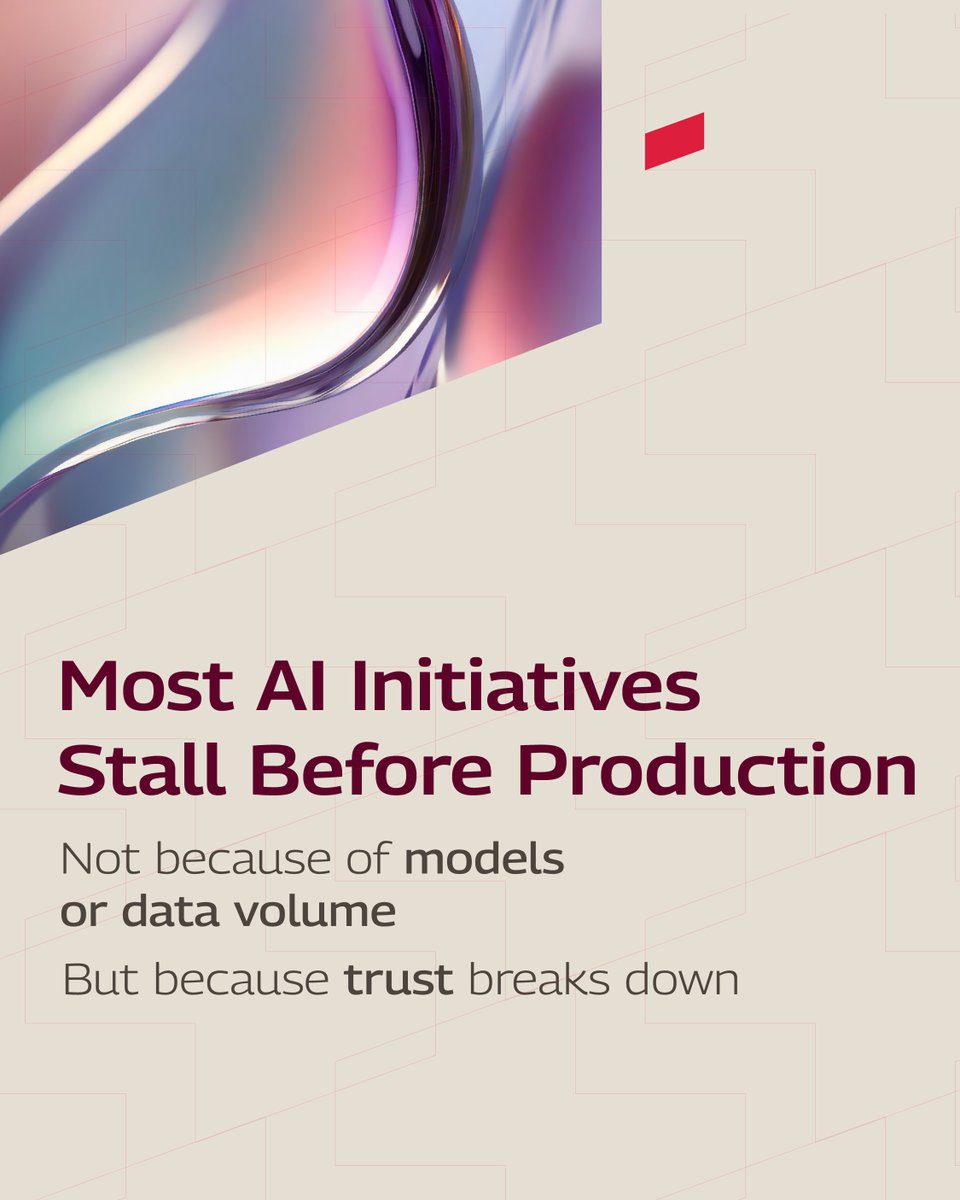 Most AI Initiatives Stall Before Production

Not because of models or data volume

But because trust breaks down